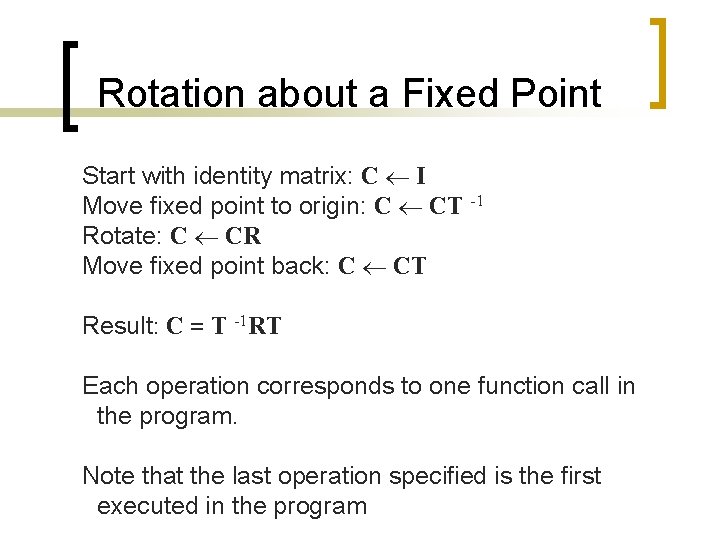 Rotation about a Fixed Point

Start with identity matrix: $\mathbf{C} \leftarrow \mathbf{I}$
Move fixed point to origin: $\mathbf{C} \leftarrow \mathbf{CT}^{-1}$
Rotate: $\mathbf{C} \leftarrow \mathbf{CR}$
Move fixed point back: $\mathbf{C} \leftarrow \mathbf{CT}$

Result: $\mathbf{C} = \mathbf{T}^{-1}\mathbf{RT}$

Each operation corresponds to one function call in the program.

Note that the last operation specified is the first executed in the program